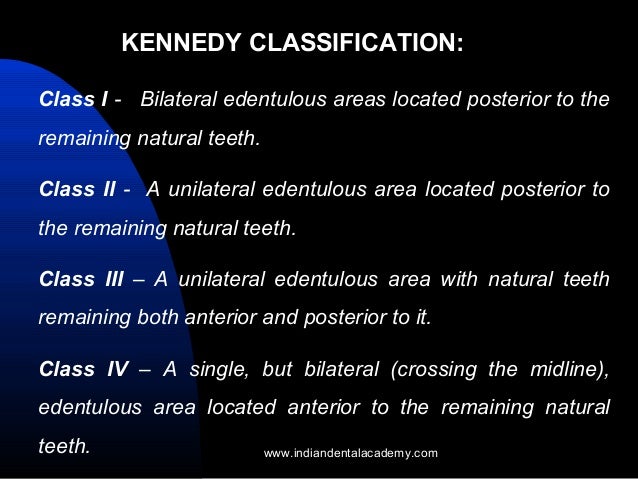 KENNEDY CLASSIFICATION:

Class I - Bilateral edentulous areas located posterior to the remaining natural teeth.

Class II - A unilateral edentulous area located posterior to the remaining natural teeth.

Class III – A unilateral edentulous area with natural teeth remaining both anterior and posterior to it.

Class IV – A single, but bilateral (crossing the midline), edentulous area located anterior to the remaining natural teeth.

www.indiandentalacademy.com